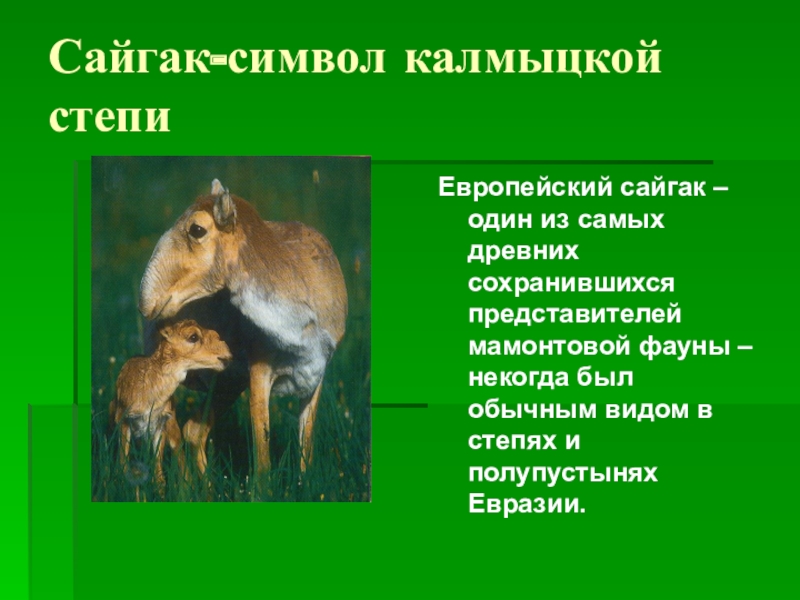 Сайгак-символ калмыцкой степи

Европейский сайгак – один из самых древних сохранившихся представителей мамонтовой фауны – некогда был обычным видом в степях и полупустынях Евразии.